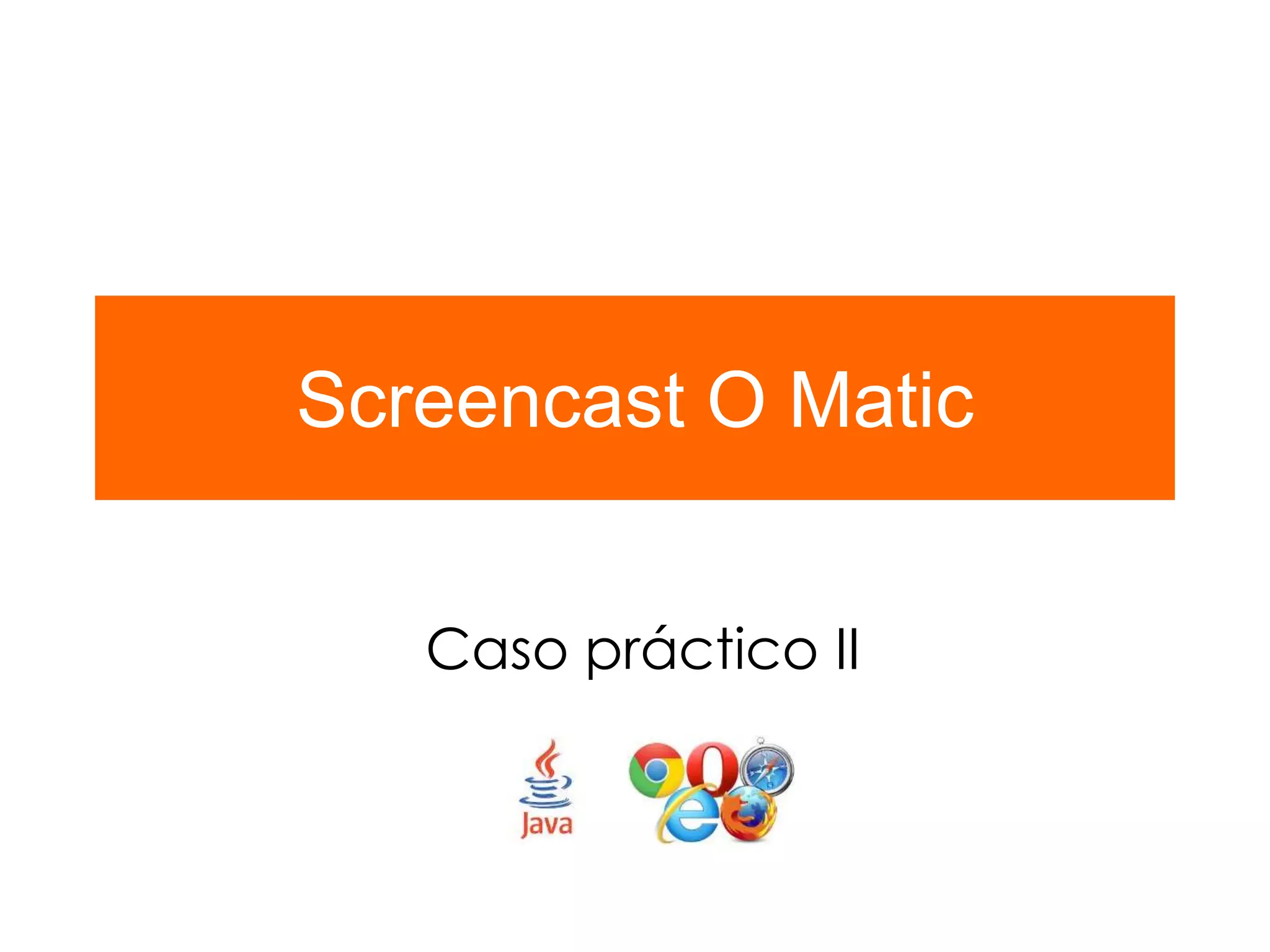 Screencast O Matic

Caso práctico II

Java